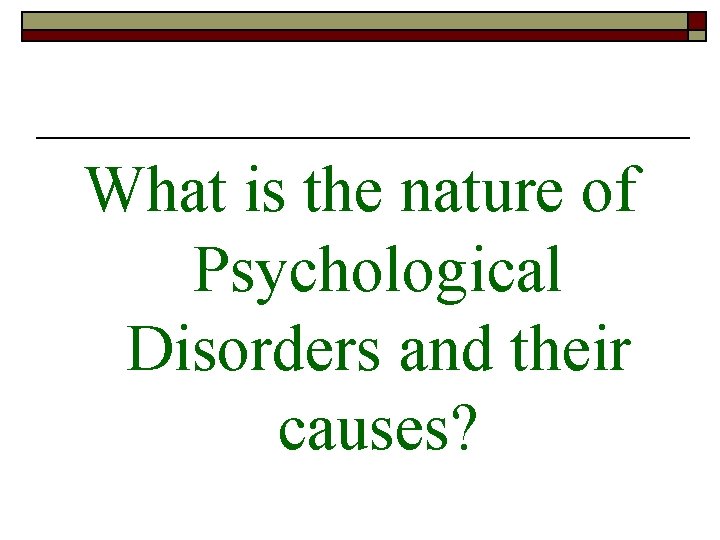 What is the nature of Psychological Disorders and their causes?